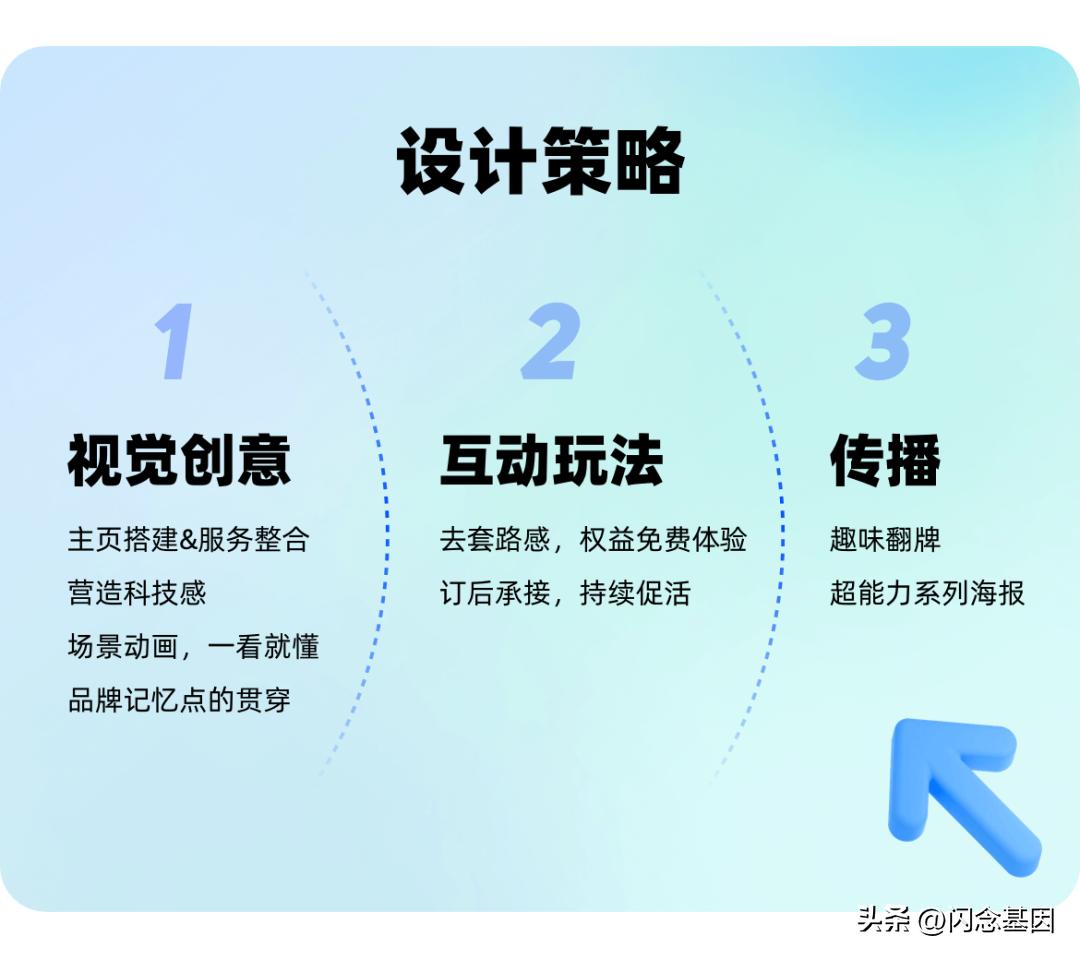 设计策略

1

视觉创意

主页搭建&服务整合
营造科技感
场景动画，一看就懂
品牌记忆点的贯穿

2

互动玩法

去套路感，权益免费体验
订后承接，持续促活

3

传播

趣味翻牌
超能力系列海报

头条 @闪念基因